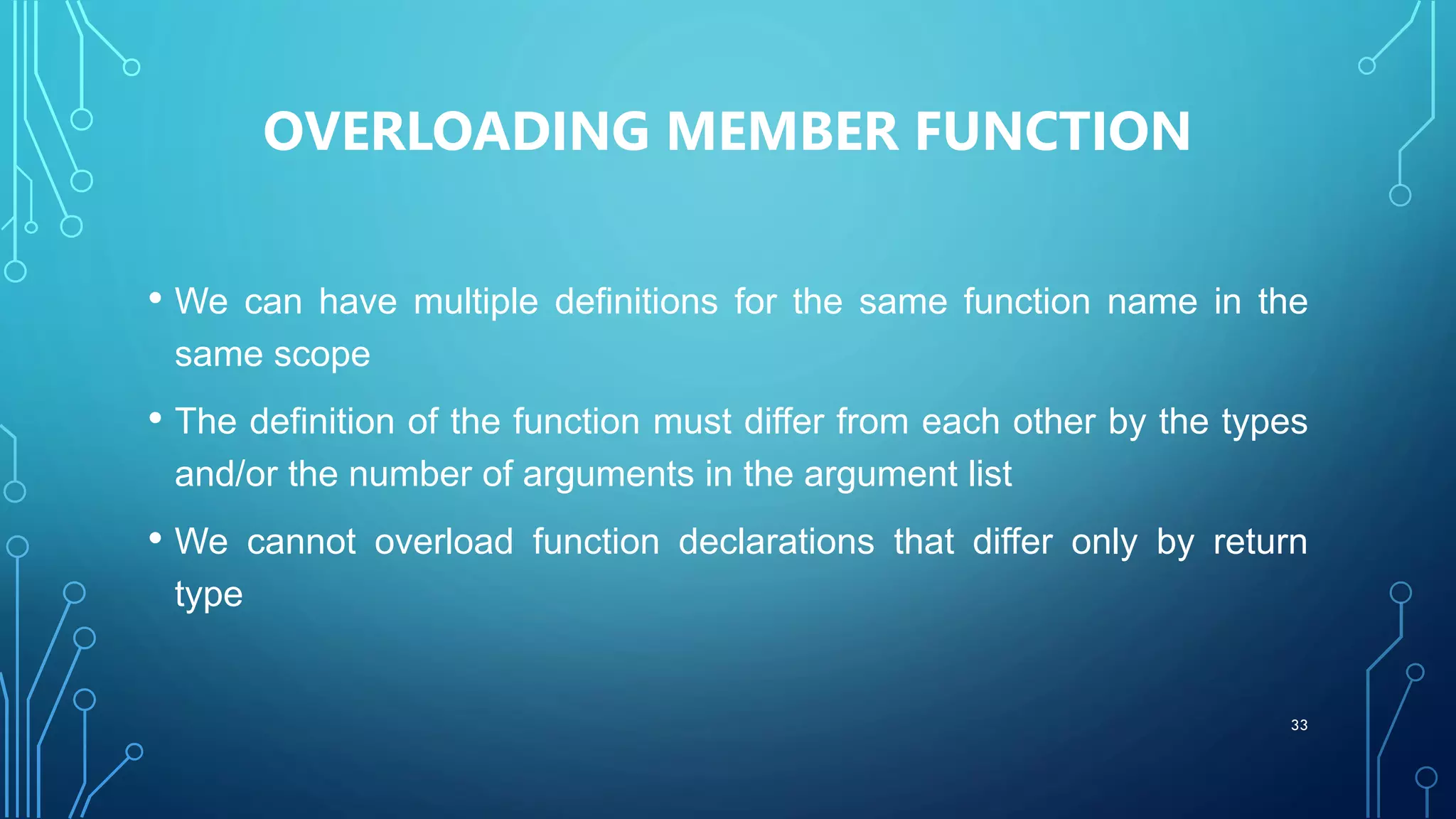 OVERLOADING MEMBER FUNCTION

• We can have multiple definitions for the same function name in the same scope

• The definition of the function must differ from each other by the types and/or the number of arguments in the argument list

• We cannot overload function declarations that differ only by return type

33